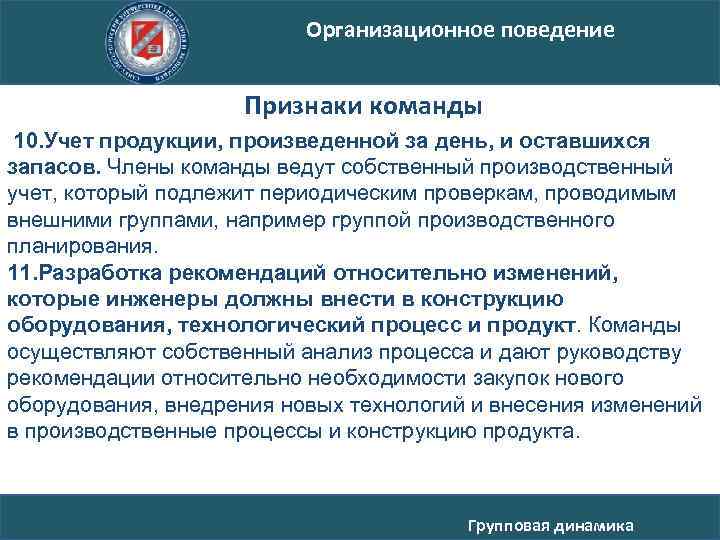 Организационное поведение

Признаки команды

10.Учет продукции, произведенной за день, и оставшихся запасов. Члены команды ведут собственный производственный учет, который подлежит периодическим проверкам, проводимым внешними группами, например группой производственного планирования.
11.Разработка рекомендаций относительно изменений, которые инженеры должны внести в конструкцию оборудования, технологический процесс и продукт. Команды осуществляют собственный анализ процесса и дают руководству рекомендации относительно необходимости закупок нового оборудования, внедрения новых технологий и внесения изменений в производственные процессы и конструкцию продукта.

Групповая динамика